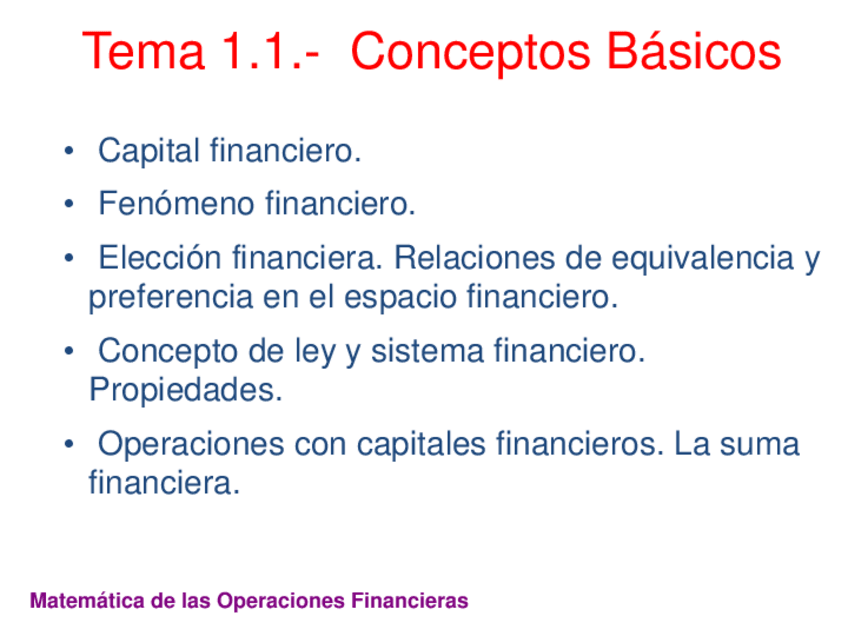 Tema 1.1.- Conceptos Básicos

• Capital financiero.

• Fenómeno financiero.

• Elección financiera. Relaciones de equivalencia y preferencia en el espacio financiero.

• Concepto de ley y sistema financiero. Propiedades.

• Operaciones con capitales financieros. La suma financiera.

Matemática de las Operaciones Financieras